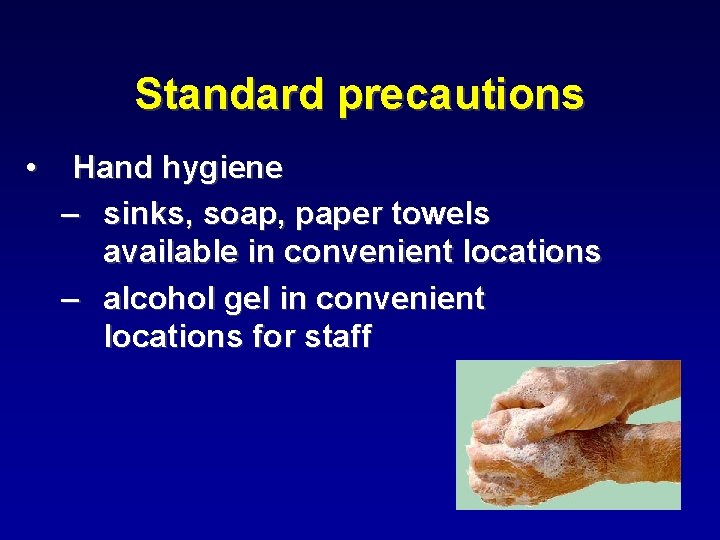 Standard precautions

• Hand hygiene
– sinks, soap, paper towels available in convenient locations
– alcohol gel in convenient locations for staff